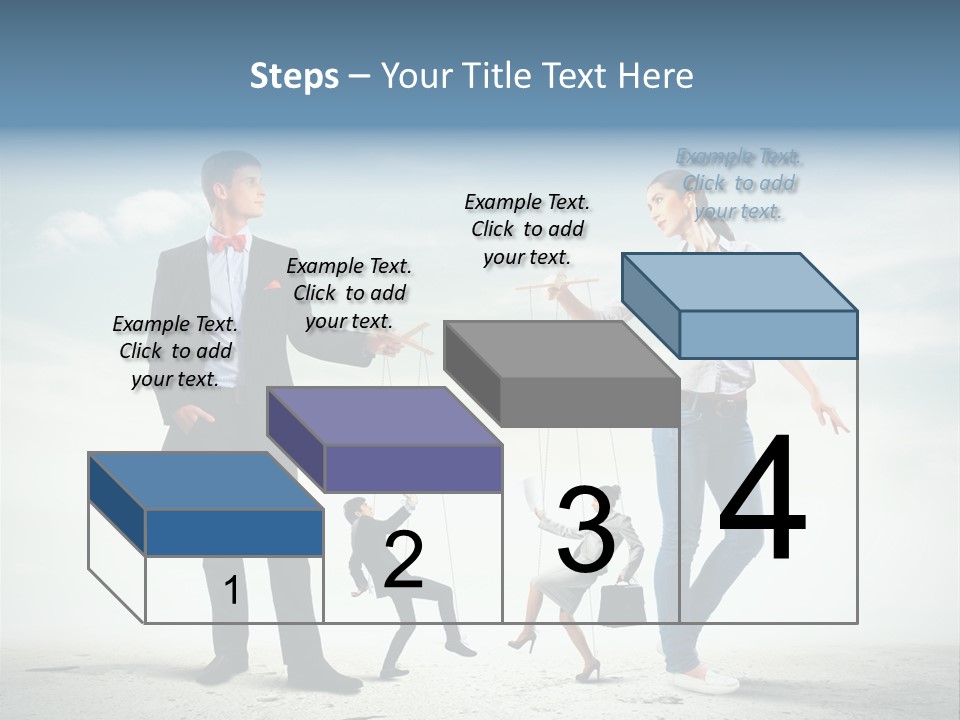 Steps – Your Title Text Here

Example Text. Click to add your text.

Example Text. Click to add your text.

Example Text. Click to add your text.

Example Text. Click to add your text.

1

2

3

4